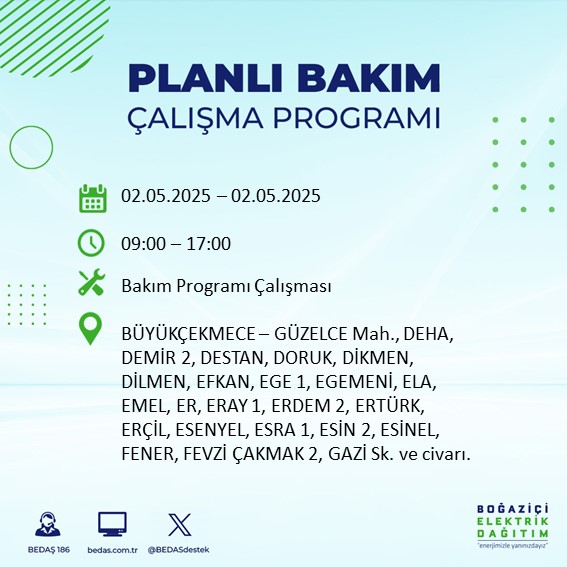 PLANLI BAKIM
ÇALIŞMA PROGRAMI

02.05.2025 – 02.05.2025

09:00 – 17:00

Bakım Programı Çalışması

BÜYÜKÇEKMECE – GÜZELCE Mah., DEHA, DEMİR 2, DESTAN, DORUK, DİKMEN, DİLMEN, EFKAN, EGE 1, EGEMENİ, ELA, EMEL, ER, ERAY 1, ERDEM 2, ERTÜRK, ERÇİL, ESENYEL, ESRA 1, ESİN 2, ESİNEL, FENER, FEVZİ ÇAKMAK 2, GAZİ Sk. ve civarı.

BEDAŞ 186
bedas.com.tr
@BEDASdestek

BOĞAZİÇİ
ELEKTRİK
DAĞITIM
"enerjimizle yanınızdayız"